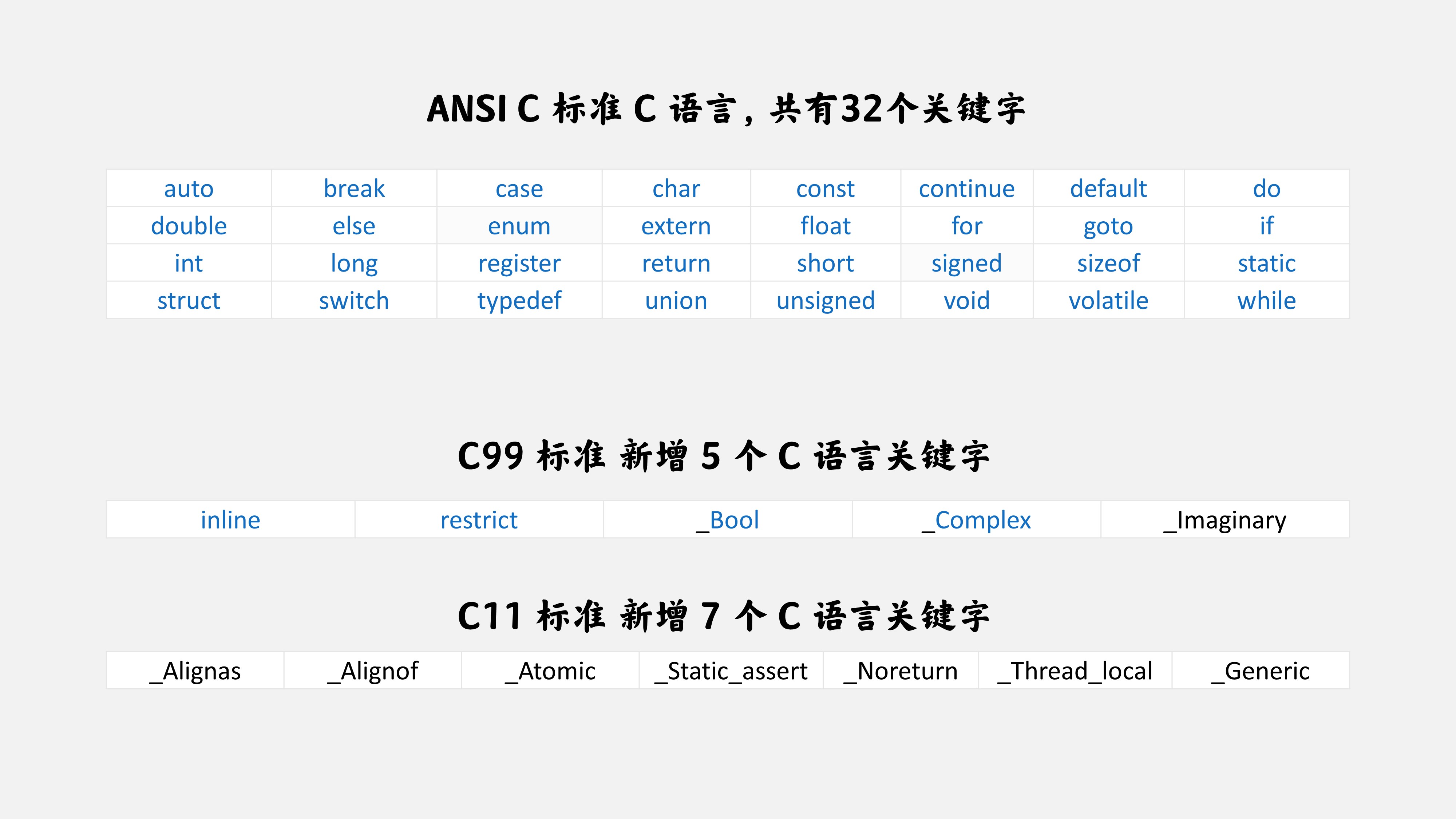 ANSI C 标准 C 语言，共有32个关键字

| auto | break | case | char | const | continue | default | do |
|---|---|---|---|---|---|---|---|
| double | else | enum | extern | float | for | goto | if |
| int | long | register | return | short | signed | sizeof | static |
| struct | switch | typedef | union | unsigned | void | volatile | while |

C99 标准 新增 5 个 C 语言关键字

| inline | restrict | _Bool | _Complex | _Imaginary |
|---|---|---|---|---|

C11 标准 新增 7 个 C 语言关键字

| _Alignas | _Alignof | _Atomic | _Static_assert | _Noreturn | _Thread_local | _Generic |
|---|---|---|---|---|---|---|